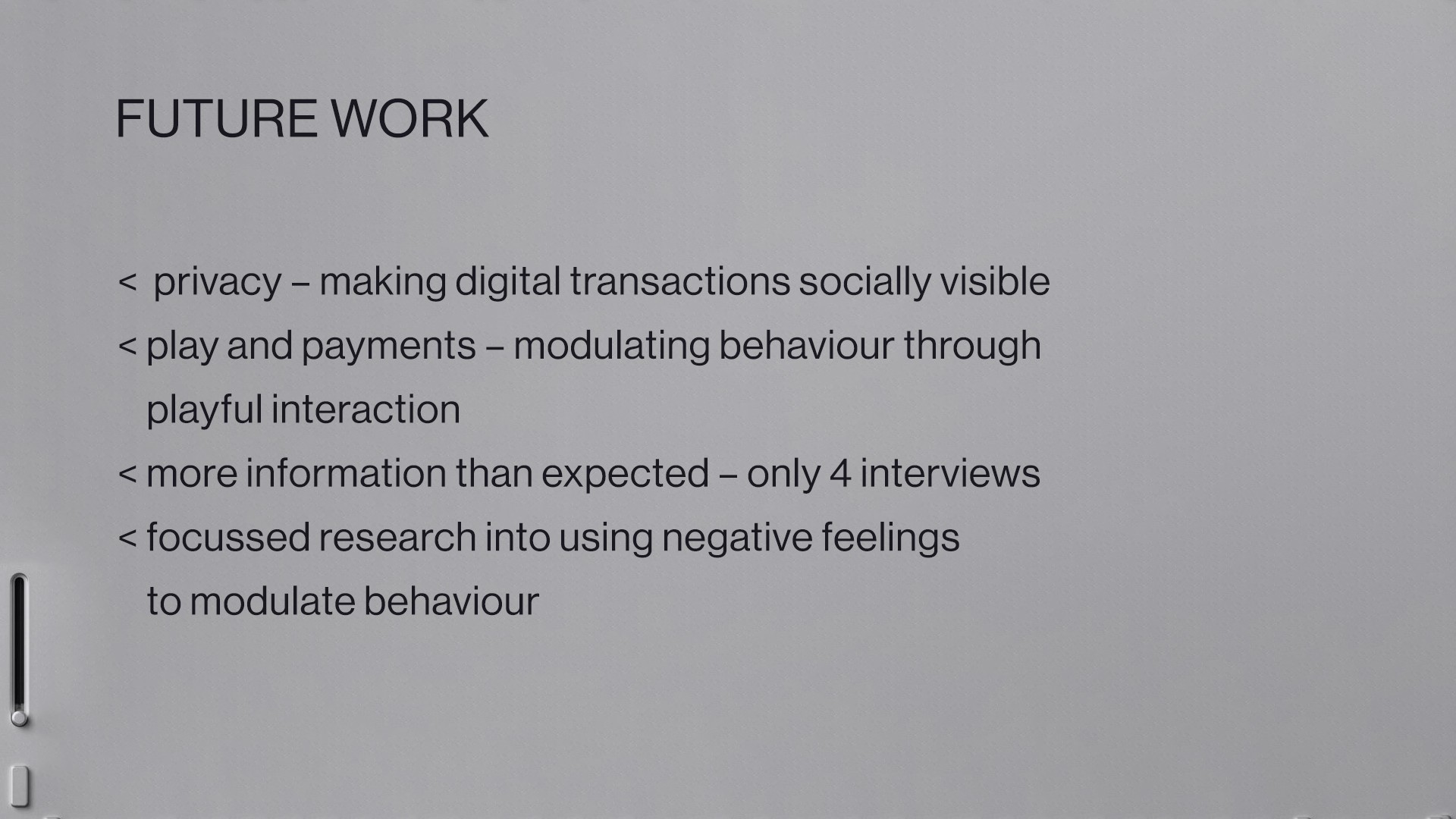 FUTURE WORK

< privacy – making digital transactions socially visible

< play and payments – modulating behaviour through playful interaction

< more information than expected – only 4 interviews

< focussed research into using negative feelings to modulate behaviour